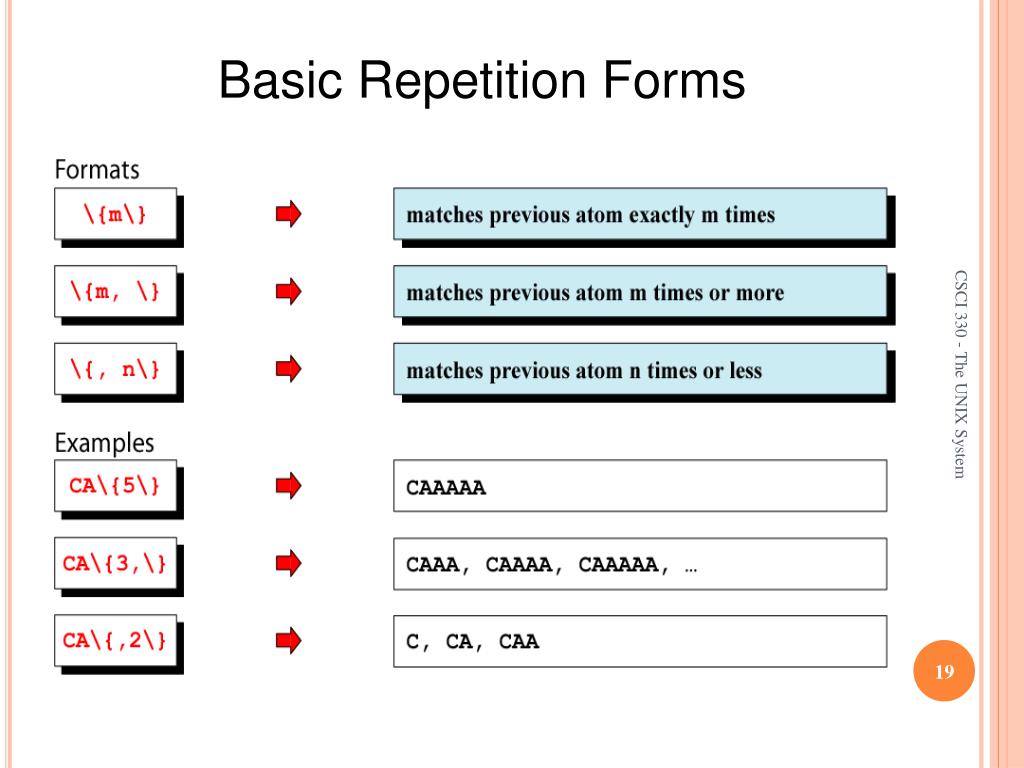 Basic Repetition Forms

Formats

\{m\}

matches previous atom exactly m times

\{m, \}

matches previous atom m times or more

\{, n\}

matches previous atom n times or less

Examples

CA\{5\}

CAAAAA

CA\{3,\}

CAAA, CAAAA, CAAAAA, …

CA\{,2\}

C, CA, CAA

CSCI 330 - The UNIX System

19